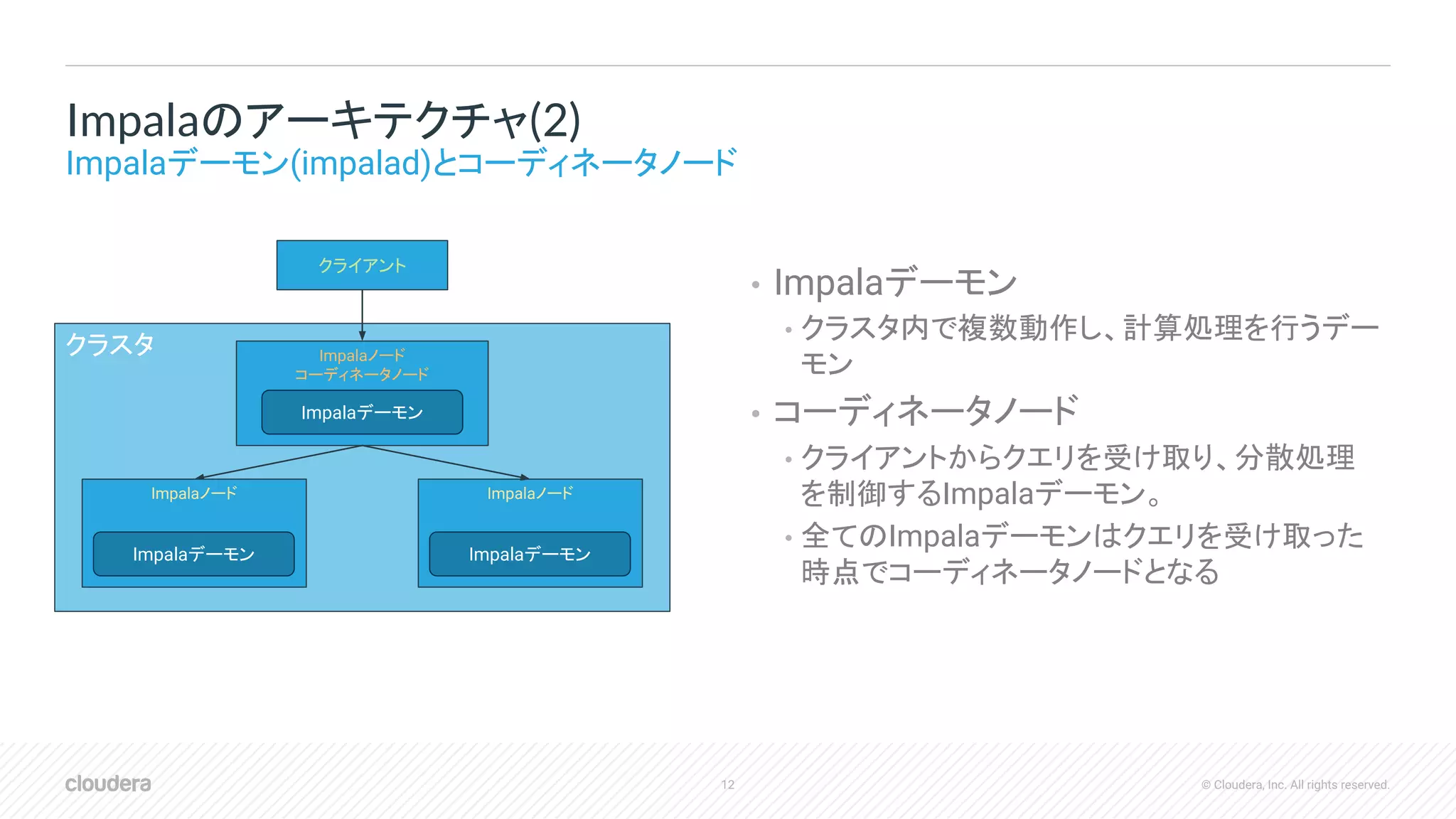 Impalaのアーキテクチャ(2)
Impalaデーモン(impalad)とコーディネータノード

クライアント

クラスタ

Impalaノード
コーディネータノード

Impalaデーモン

Impalaノード

Impalaデーモン

Impalaノード

Impalaデーモン

• Impalaデーモン
  • クラスタ内で複数動作し、計算処理を行うデーモン
• コーディネータノード
  • クライアントからクエリを受け取り、分散処理を制御するImpalaデーモン。
  • 全てのImpalaデーモンはクエリを受け取った時点でコーディネータノードとなる

cloudera

12

© Cloudera, Inc. All rights reserved.